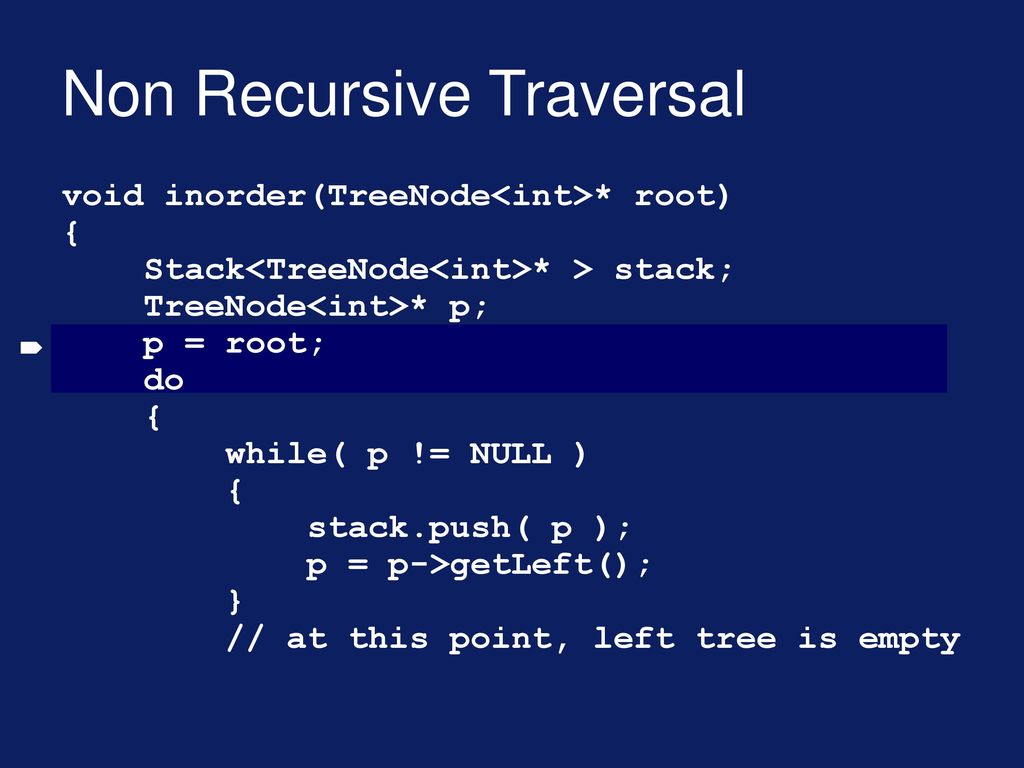 Non Recursive Traversal

void inorder(TreeNode<int>* root)
{
    Stack<TreeNode<int>* > stack;
    TreeNode<int>* p;
    p = root;
    do
    {
        while( p != NULL )
        {
            stack.push( p );
            p = p->getLeft();
        }
        // at this point, left tree is empty